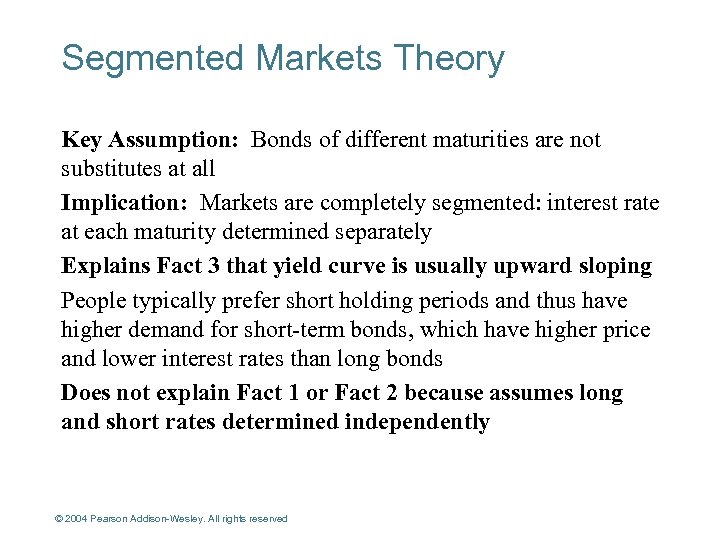 Segmented Markets Theory

Key Assumption: Bonds of different maturities are not substitutes at all

Implication: Markets are completely segmented: interest rate at each maturity determined separately

Explains Fact 3 that yield curve is usually upward sloping

People typically prefer short holding periods and thus have higher demand for short-term bonds, which have higher price and lower interest rates than long bonds

Does not explain Fact 1 or Fact 2 because assumes long and short rates determined independently

© 2004 Pearson Addison-Wesley. All rights reserved